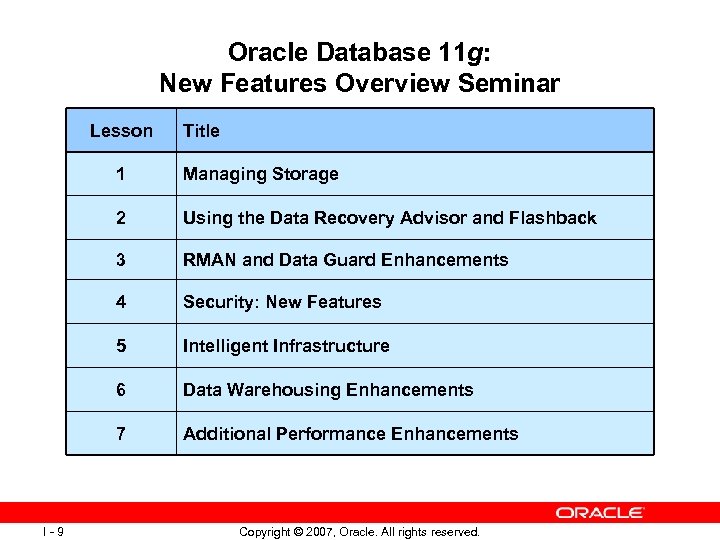 Oracle Database 11g:
New Features Overview Seminar

| Lesson | Title |
|---|---|
| 1 | Managing Storage |
| 2 | Using the Data Recovery Advisor and Flashback |
| 3 | RMAN and Data Guard Enhancements |
| 4 | Security: New Features |
| 5 | Intelligent Infrastructure |
| 6 | Data Warehousing Enhancements |
| 7 | Additional Performance Enhancements |

ORACLE

I - 9

Copyright © 2007, Oracle. All rights reserved.